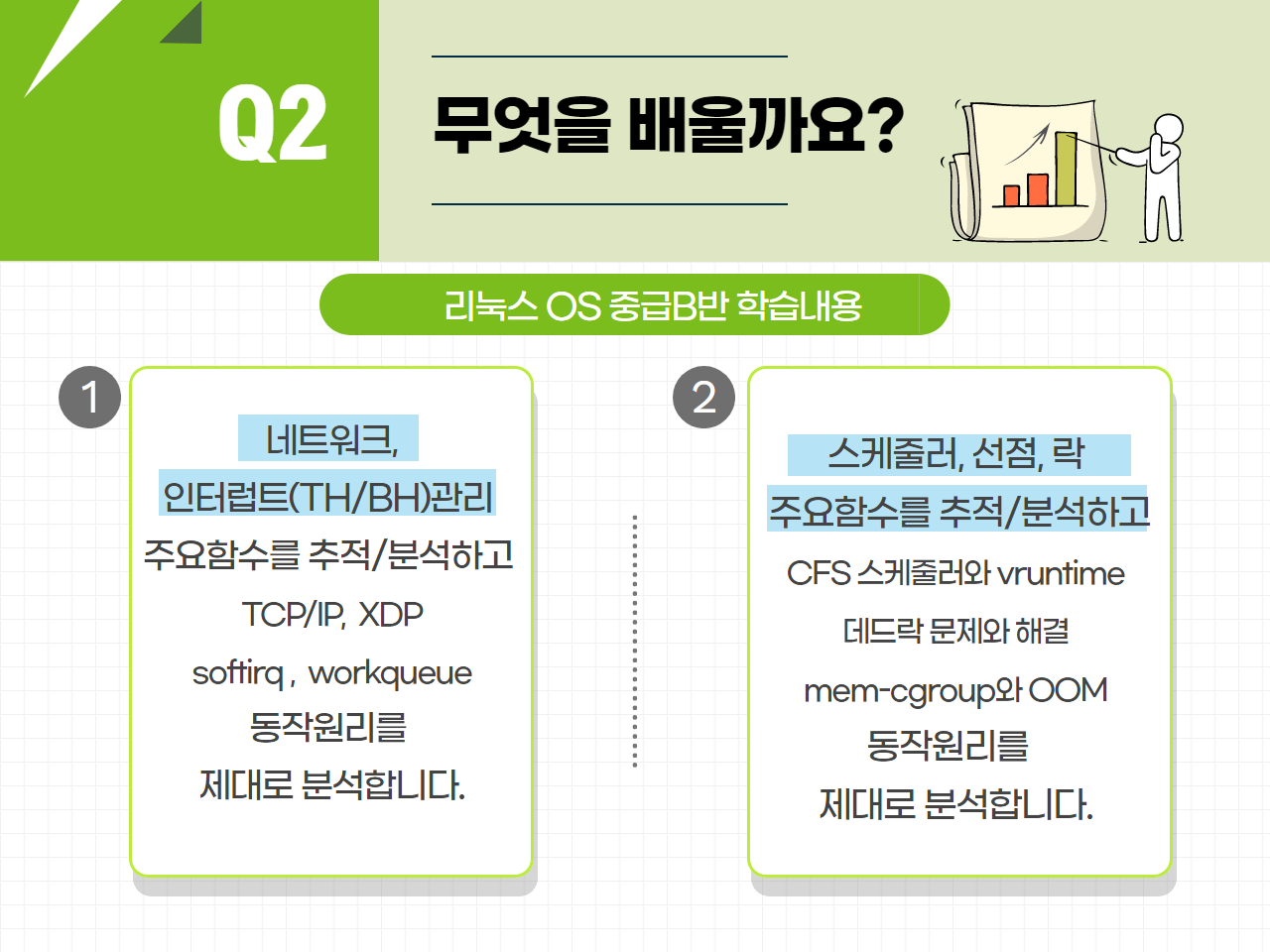 Q2

무엇을 배울까요?

리눅스 OS 중급B반 학습내용

1

네트워크,
인터럽트(TH/BH)관리
주요함수를 추적/분석하고
TCP/IP, XDP
softirq , workqueue
동작원리를
제대로 분석합니다.

2

스케줄러, 선점, 락
주요함수를 추적/분석하고
CFS 스케줄러와 vruntime
데드락 문제와 해결
mem-cgroup와 OOM
동작원리를
제대로 분석합니다.